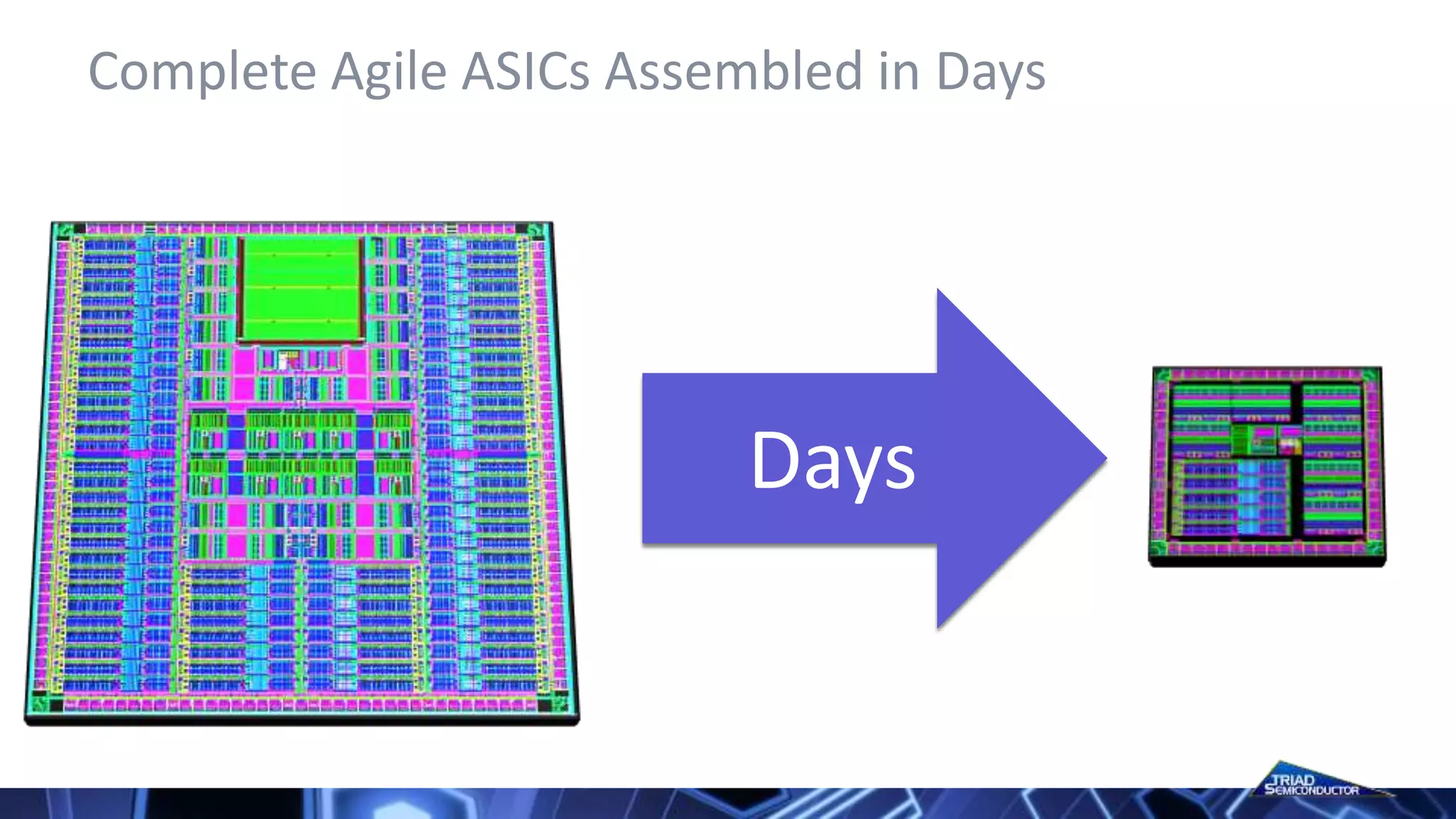 Complete Agile ASICs Assembled in Days

Days

TRIAD SEMICONDUCTOR